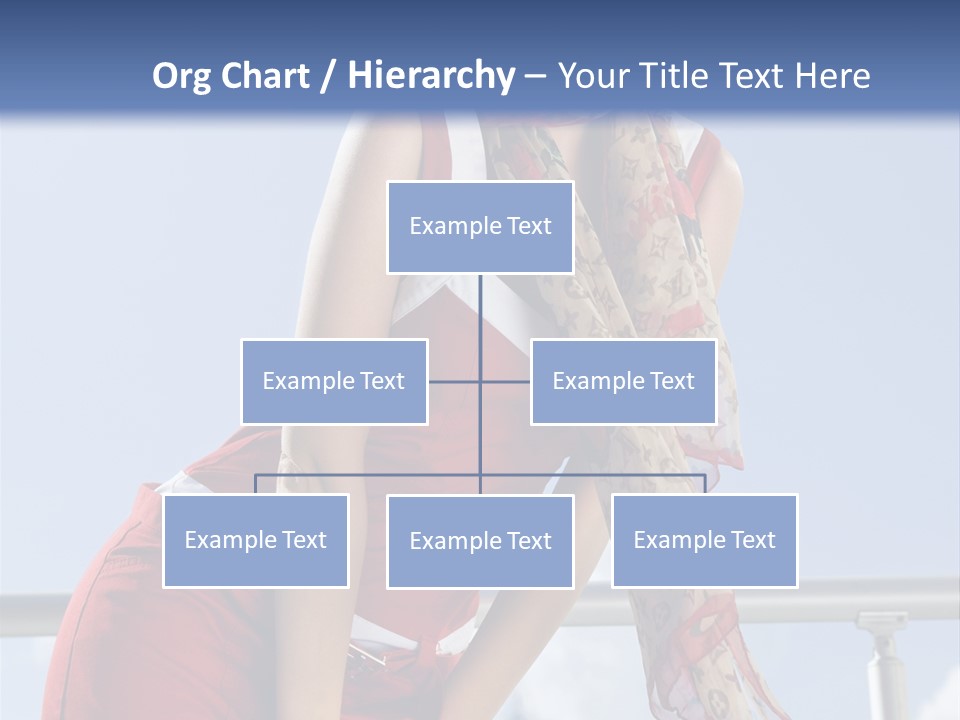 Org Chart / Hierarchy – Your Title Text Here

Example Text

Example Text

Example Text

Example Text

Example Text

Example Text